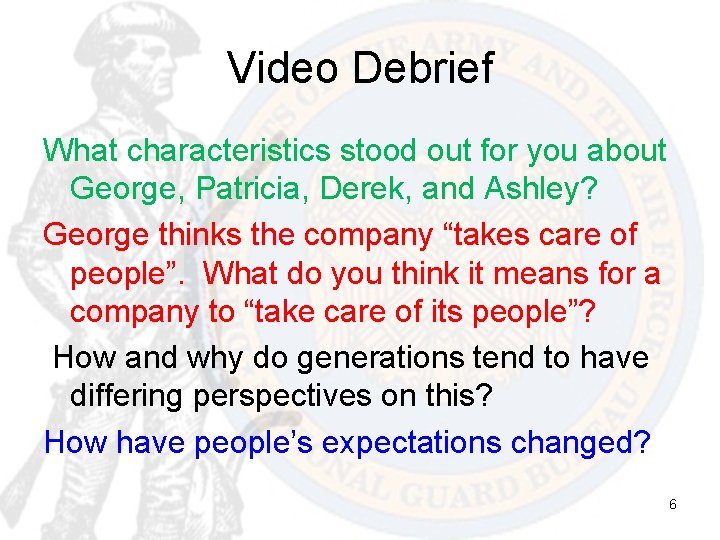 Video Debrief

What characteristics stood out for you about George, Patricia, Derek, and Ashley?

George thinks the company “takes care of people”. What do you think it means for a company to “take care of its people”?

How and why do generations tend to have differing perspectives on this?

How have people’s expectations changed?

6